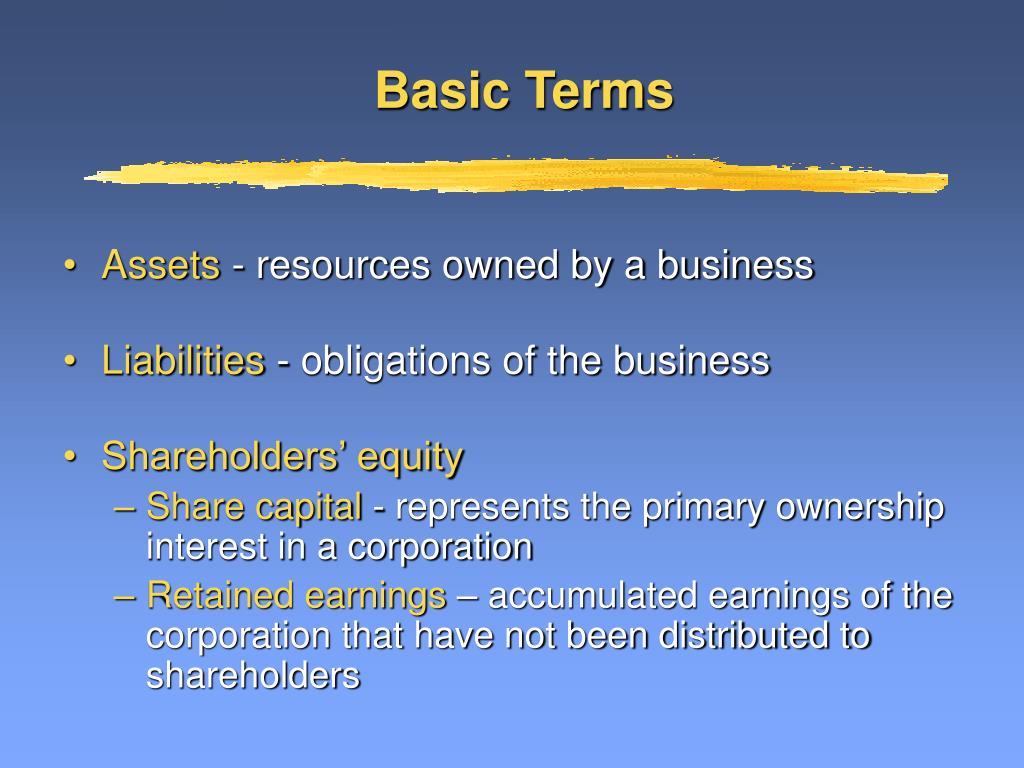 Basic Terms

• Assets - resources owned by a business

• Liabilities - obligations of the business

• Shareholders’ equity
– Share capital - represents the primary ownership interest in a corporation
– Retained earnings – accumulated earnings of the corporation that have not been distributed to shareholders